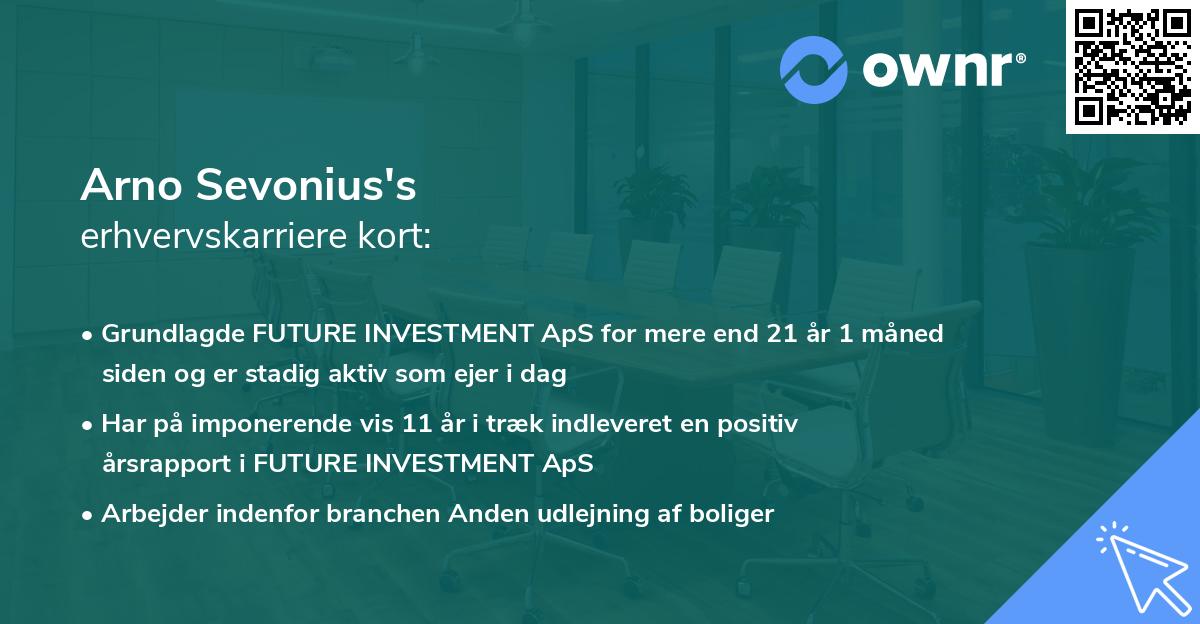 ownr®

Arno Sevonius's
erhvervskarriere kort:

• Grundlagde FUTURE INVESTMENT ApS for mere end 21 år 1 måned siden og er stadig aktiv som ejer i dag

• Har på imponerende vis 11 år i træk indleveret en positiv årsrapport i FUTURE INVESTMENT ApS

• Arbejder indenfor branchen Anden udlejning af boliger